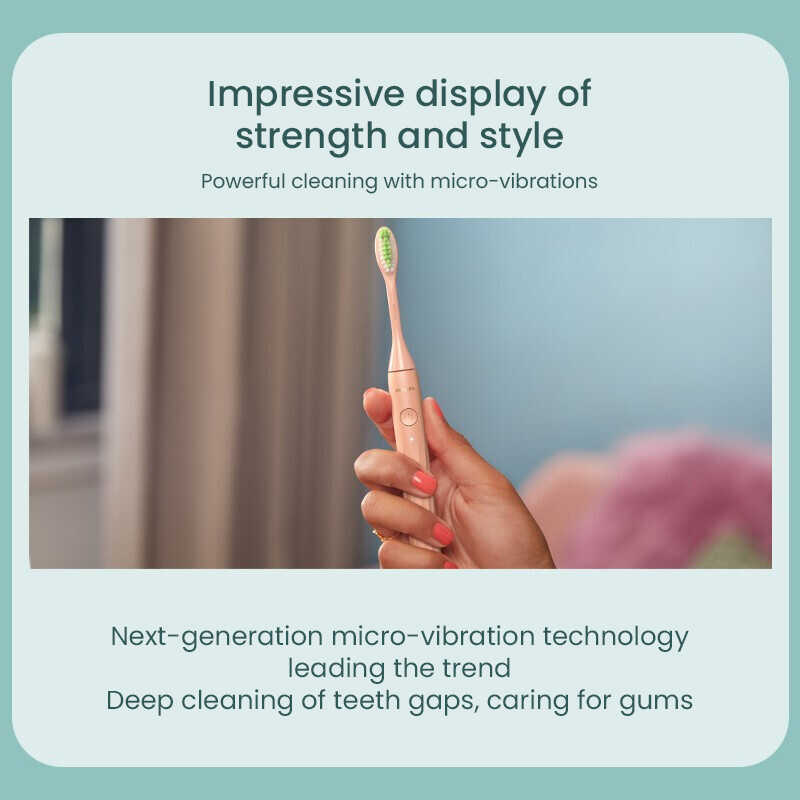 Impressive display of strength and style

Powerful cleaning with micro-vibrations

Next-generation micro-vibration technology leading the trend
Deep cleaning of teeth gaps, caring for gums